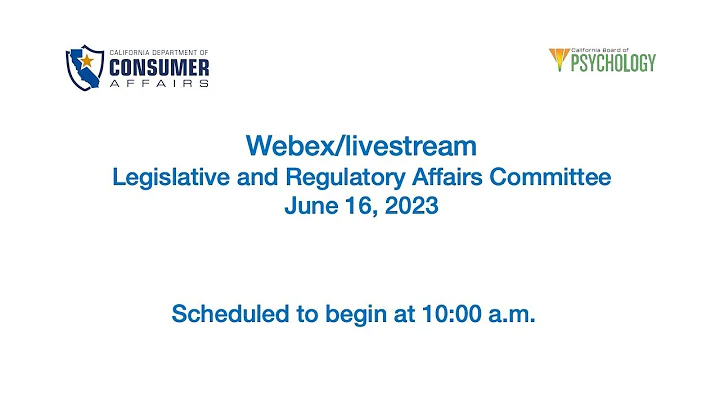 CALIFORNIA DEPARTMENT OF
CONSUMER
AFFAIRS

California Board of
PSYCHOLOGY

Webex/livestream
Legislative and Regulatory Affairs Committee
June 16, 2023

Scheduled to begin at 10:00 a.m.